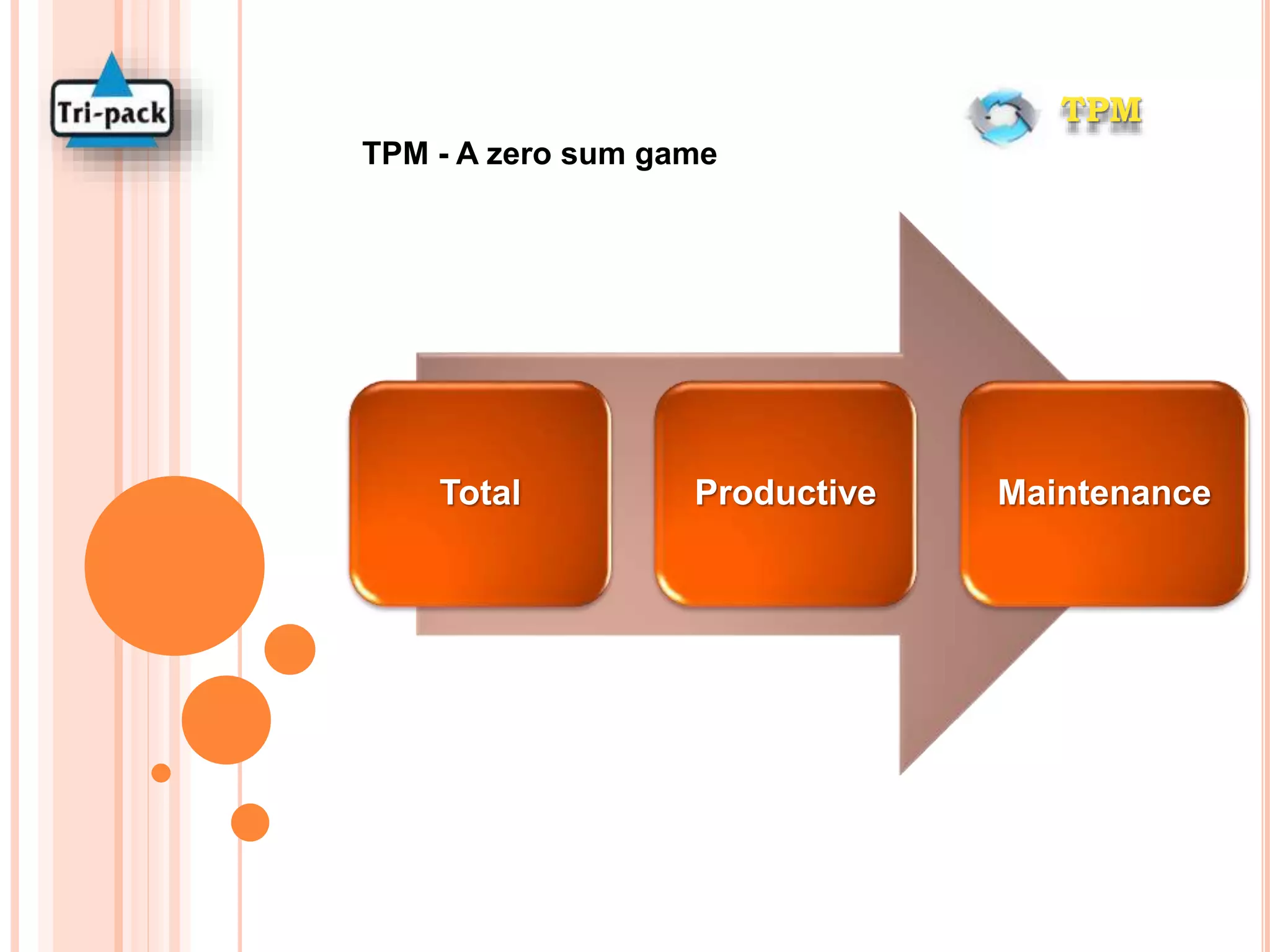 Tri-pack

TPM

TPM - A zero sum game

Total

Productive

Maintenance